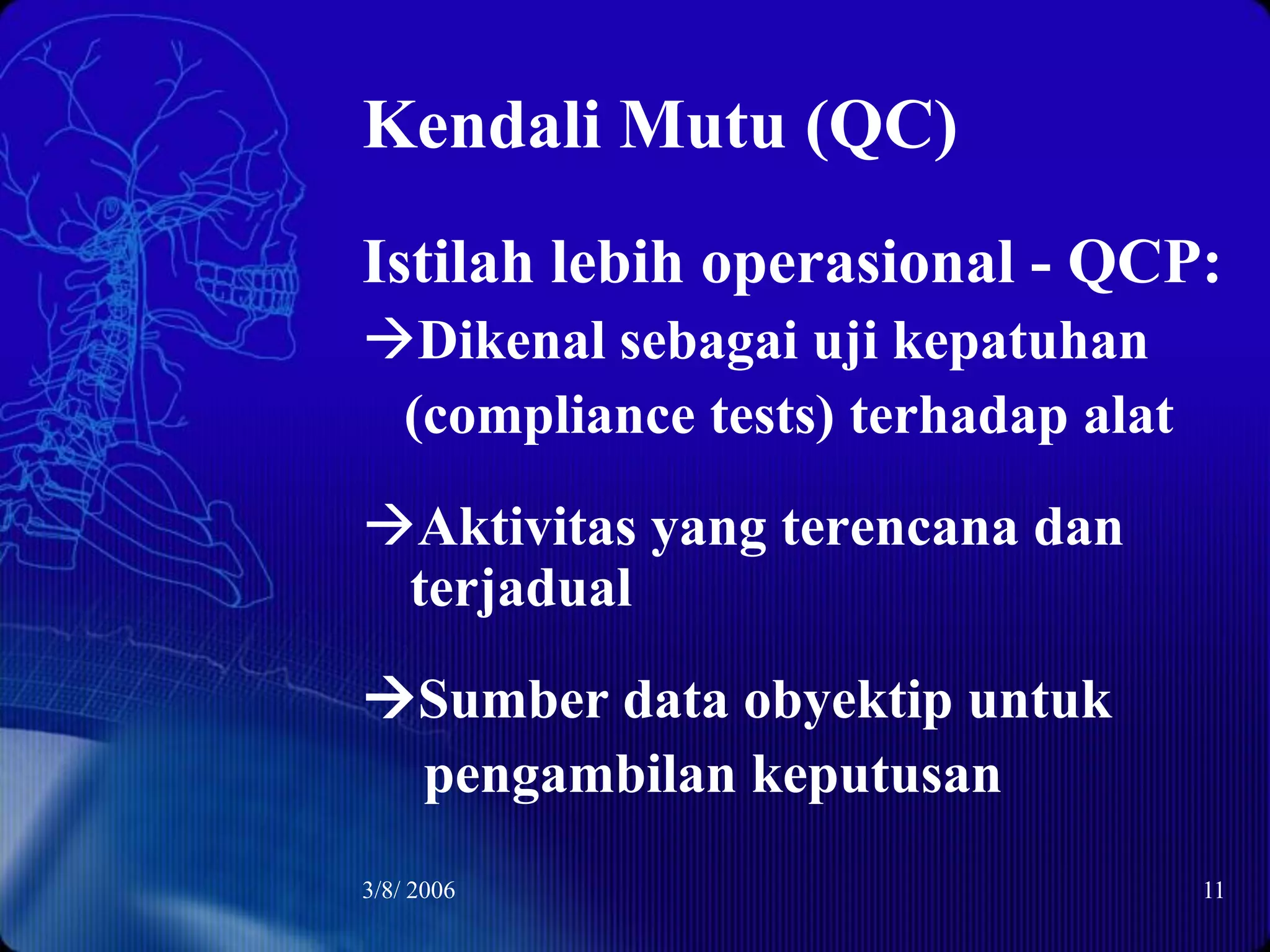 Kendali Mutu (QC)

Istilah lebih operasional - QCP:

→Dikenal sebagai uji kepatuhan (compliance tests) terhadap alat

→Aktivitas yang terencana dan terjadual

→Sumber data obyektip untuk pengambilan keputusan

3/8/ 2006

11